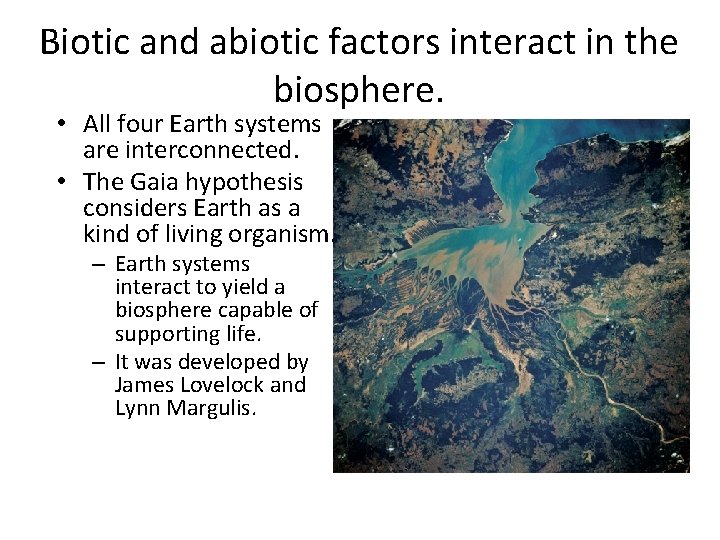 Biotic and abiotic factors interact in the biosphere.

• All four Earth systems are interconnected.
• The Gaia hypothesis considers Earth as a kind of living organism.
– Earth systems interact to yield a biosphere capable of supporting life.
– It was developed by James Lovelock and Lynn Margulis.